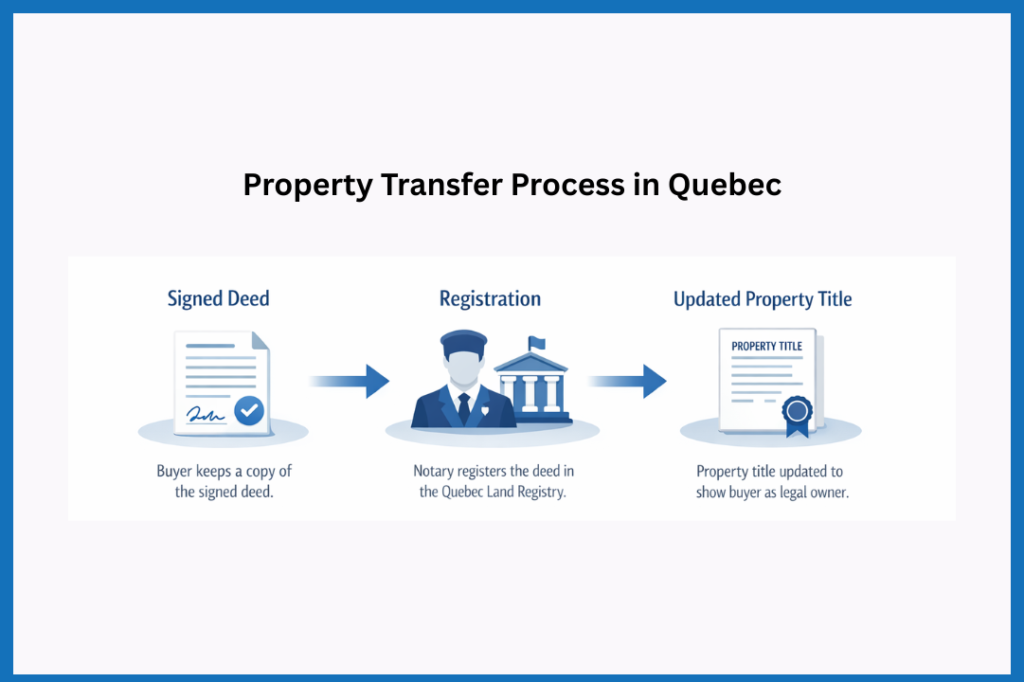 Property Transfer Process in Quebec

Signed Deed

Buyer keeps a copy of the signed deed.

Registration

Notary registers the deed in the Quebec Land Registry.

Updated Property Title

PROPERTY TITLE

Property title updated to show buyer as legal owner.